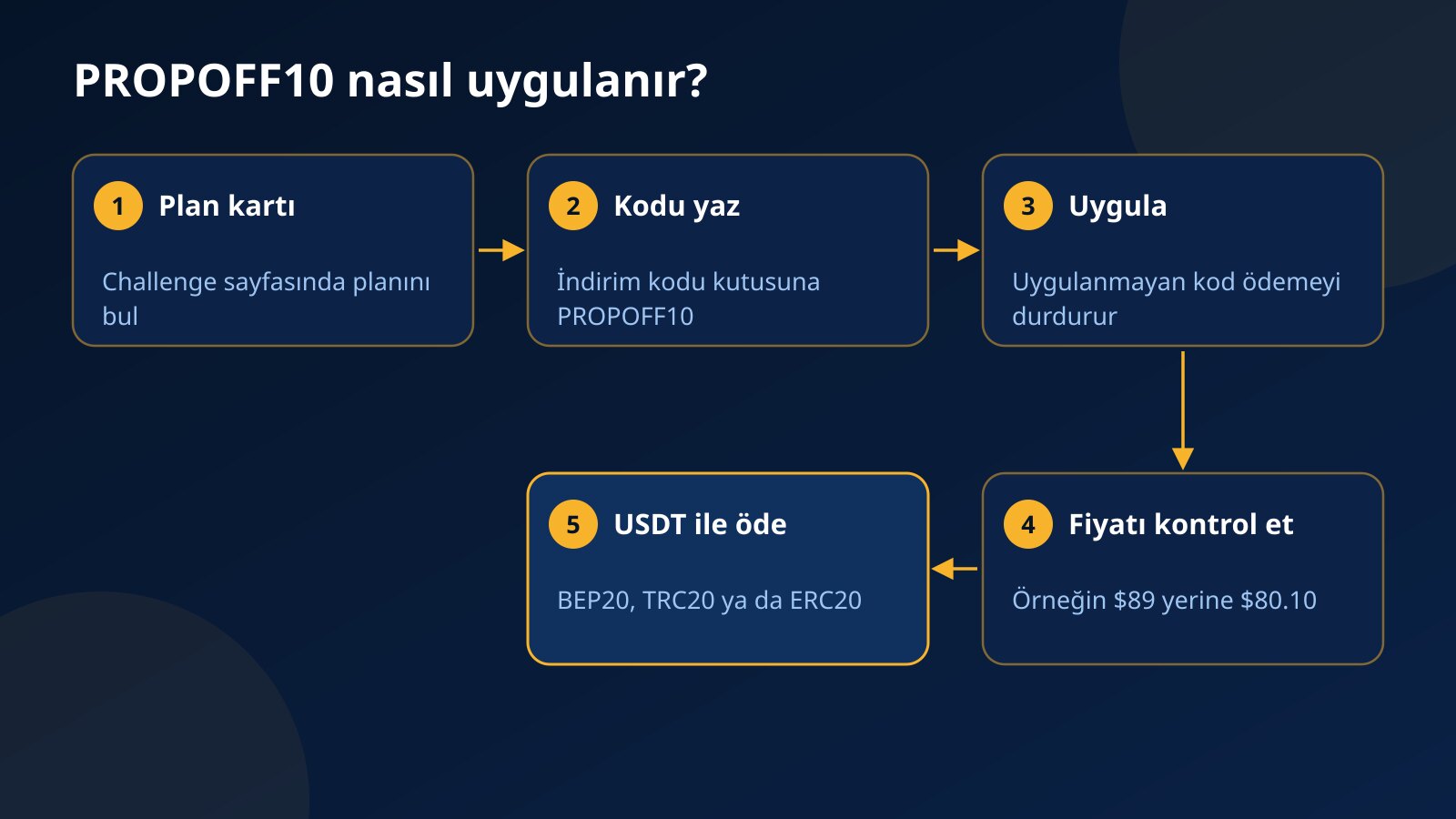 PROPOFF10 nasıl uygulanır?

1 Plan kartı

Challenge sayfasında planını bul

2 Kodu yaz

İndirim kodu kutusuna PROPOFF10

3 Uygula

Uygulanmayan kod ödemeyi durdurur

4 Fiyatı kontrol et

Örneğin \$89 yerine \$80.10

5 USDT ile öde

BEP20, TRC20 ya da ERC20